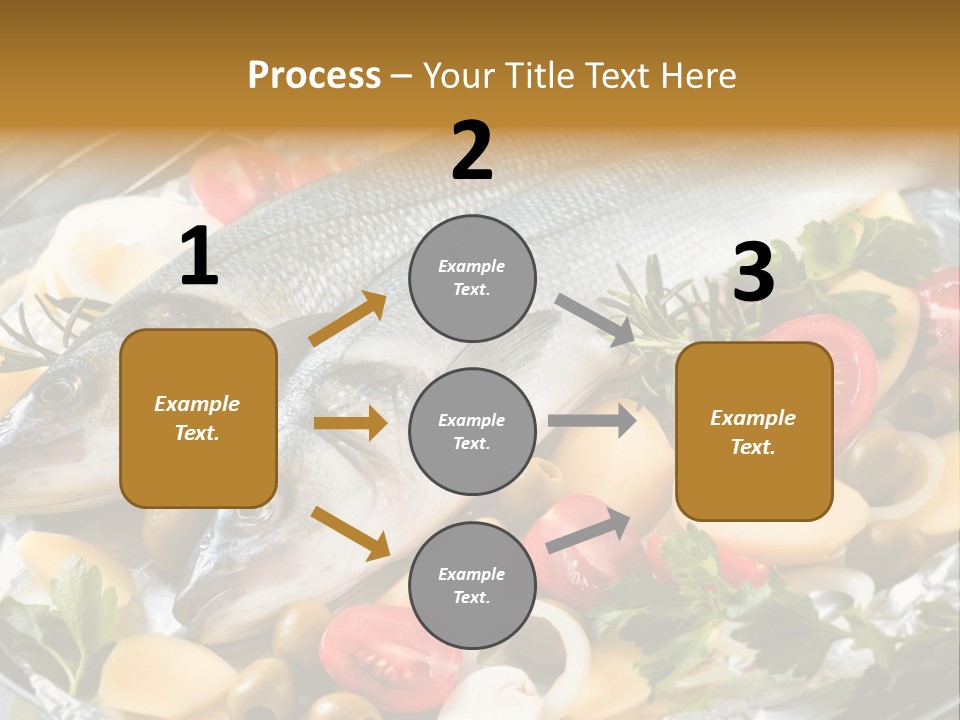 Process – Your Title Text Here

1

Example Text.

2

Example Text.

Example Text.

Example Text.

3

Example Text.